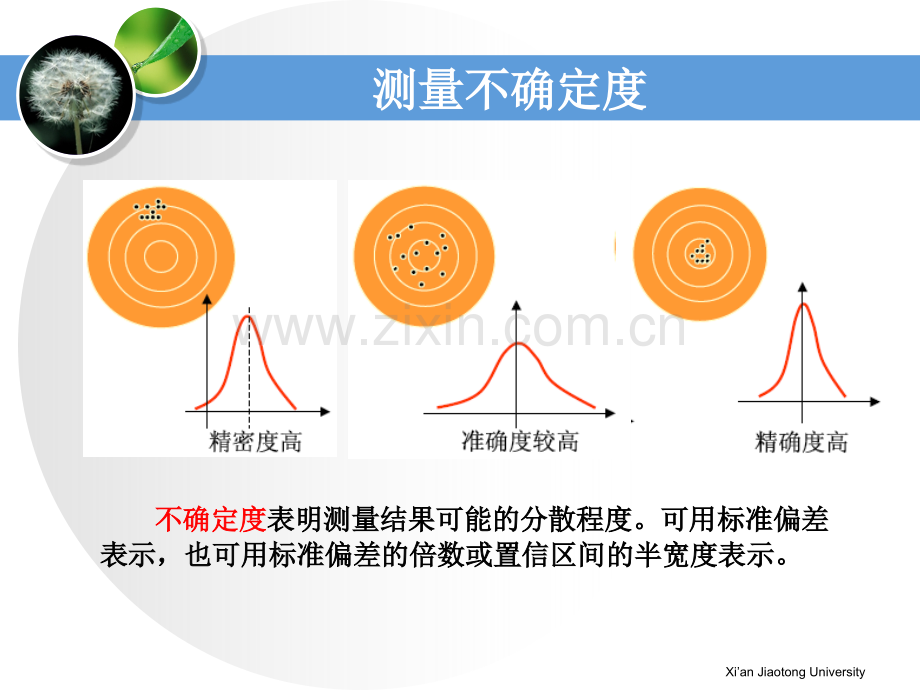 测量不确定度

www.zixin.com.cn

精密度高

准确度较高

精确度高

不确定度表明测量结果可能的分散程度。可用标准偏差表示，也可用标准偏差的倍数或置信区间的半宽度表示。

Xi'an Jiaotong University